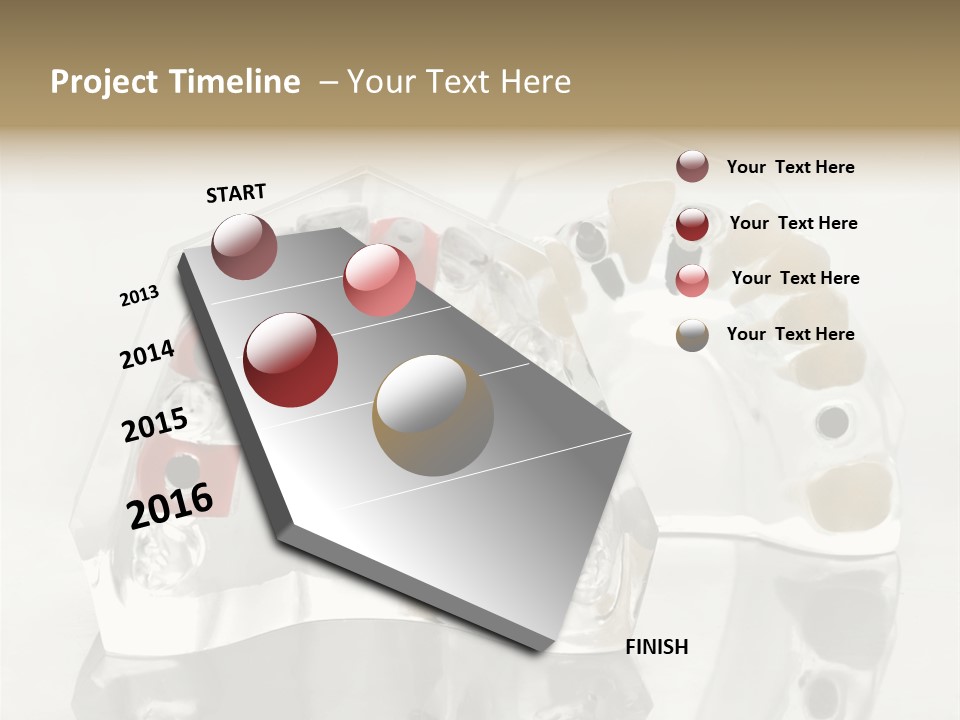 Project Timeline – Your Text Here

START

2013

2014

2015

2016

FINISH

Your Text Here

Your Text Here

Your Text Here

Your Text Here